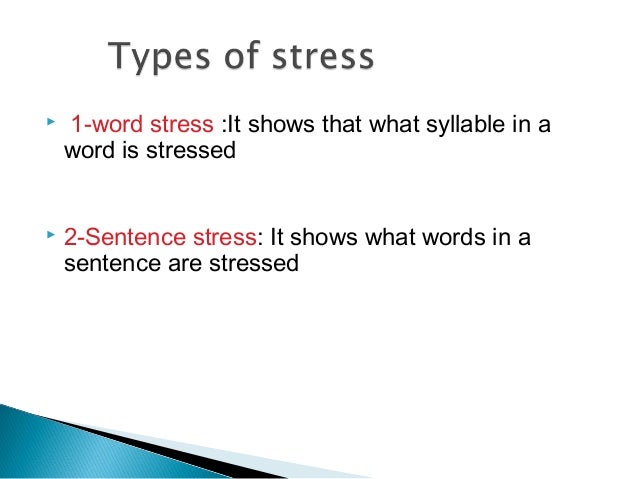 Types of stress

1-word stress :It shows that what syllable in a word is stressed

2-Sentence stress: It shows what words in a sentence are stressed